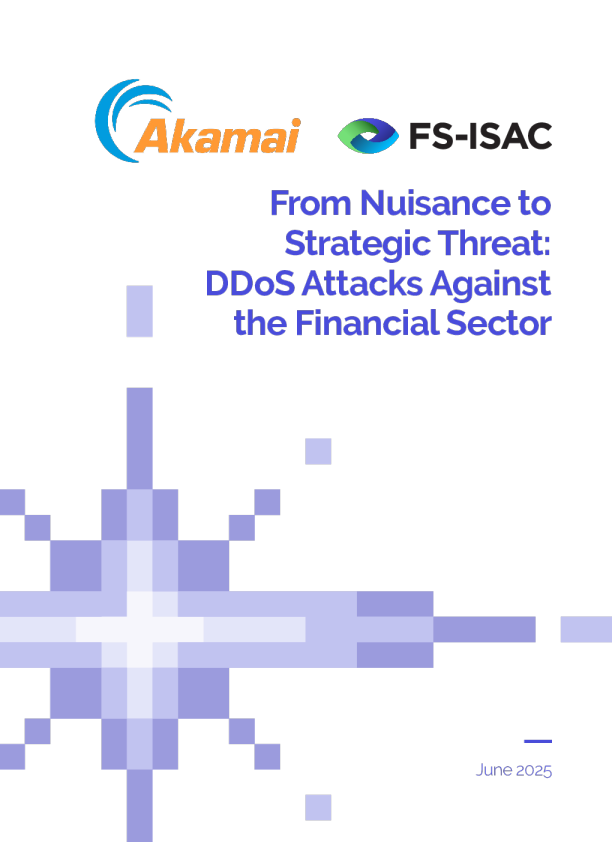 Akamai

FS-ISAC

From Nuisance to Strategic Threat: DDoS Attacks Against the Financial Sector

June 2025